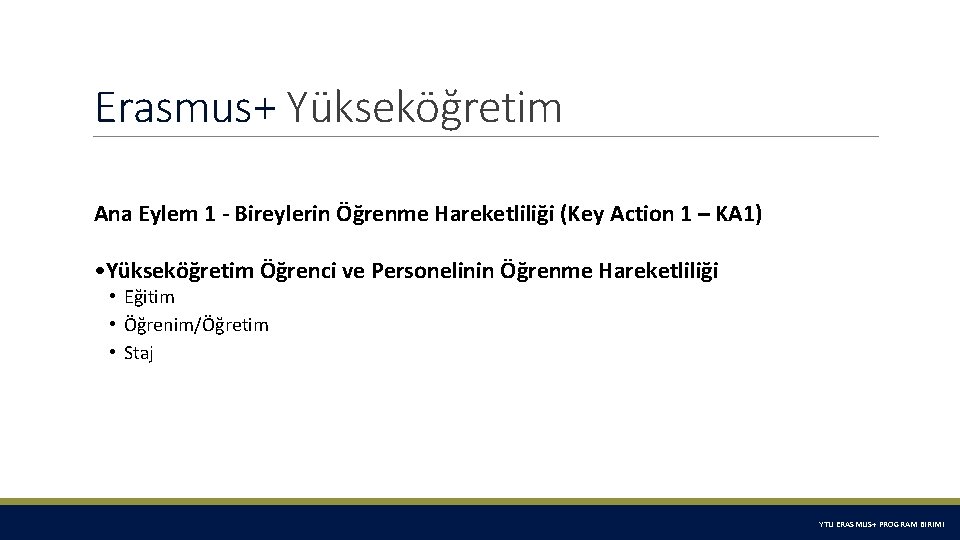 Erasmus+ Yükseköğretim

Ana Eylem 1 - Bireylerin Öğrenme Hareketliliği (Key Action 1 – KA1)

• Yükseköğretim Öğrenci ve Personelinin Öğrenme Hareketliliği
• Eğitim
• Öğrenim/Öğretim
• Staj

YTU ERASMUS+ PROGRAM BIRIMI